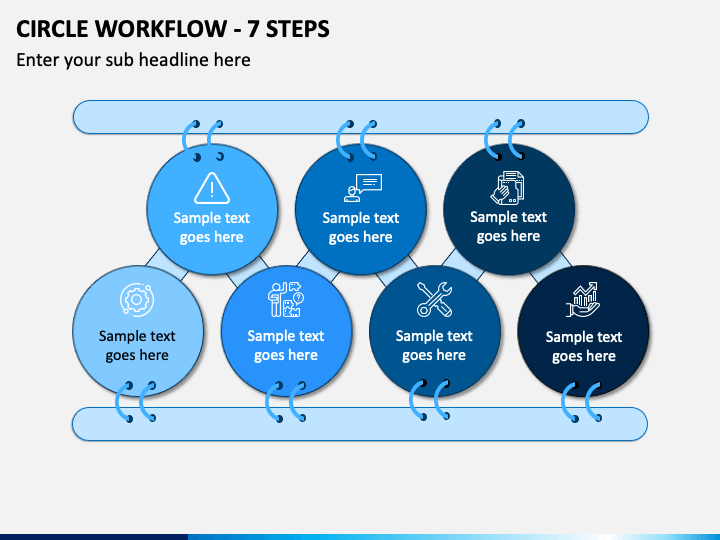 CIRCLE WORKFLOW - 7 STEPS

Enter your sub headline here

Sample text goes here

Sample text goes here

Sample text goes here

Sample text goes here

Sample text goes here

Sample text goes here

Sample text goes here